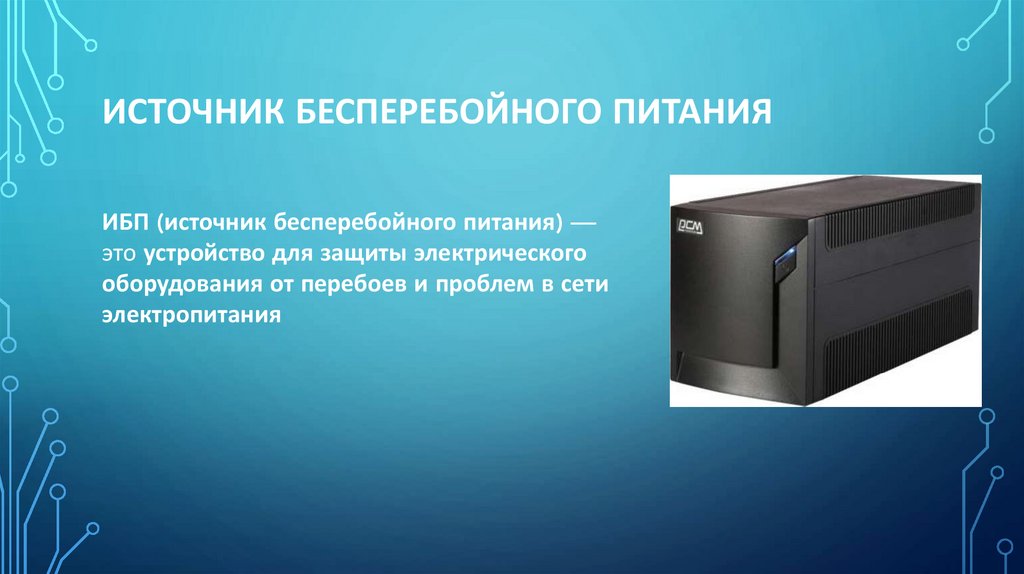 ИСТОЧНИК БЕСПЕРЕБОЙНОГО ПИТАНИЯ

ИБП (источник бесперебойного питания) — это устройство для защиты электрического оборудования от перебоев и проблем в сети электропитания

PCM